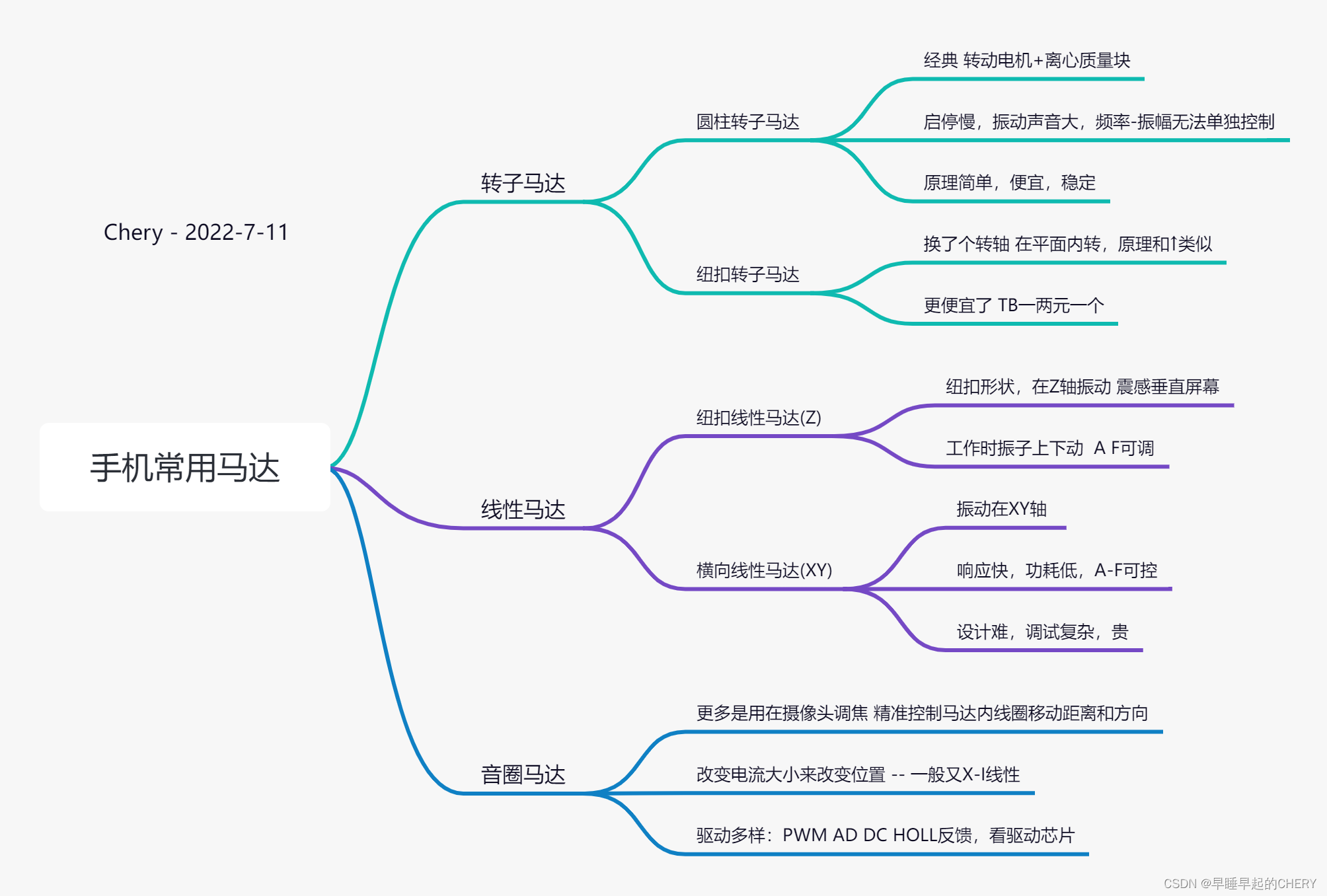 Chery - 2022-7-11

手机常用马达

转子马达

圆柱转子马达

经典 转动电机+离心质量块

启停慢，振动声音大，频率-振幅无法单独控制

原理简单，便宜，稳定

纽扣转子马达

换了个转轴 在平面内转，原理和↑类似

更便宜了 TB一两元一个

线性马达

纽扣线性马达(Z)

纽扣形状，在Z轴振动 震感垂直屏幕

工作时振子上下动 A F可调

横向线性马达(XY)

振动在XY轴

响应快，功耗低，A-F可控

设计难，调试复杂，贵

音圈马达

更多是用在摄像头调焦 精准控制马达内线圈移动距离和方向

改变电流大小来改变位置 -- 一般又X-I线性

驱动多样：PWM AD DC HOLL反馈，看驱动芯片

CSDN @早睡早起的CHERY